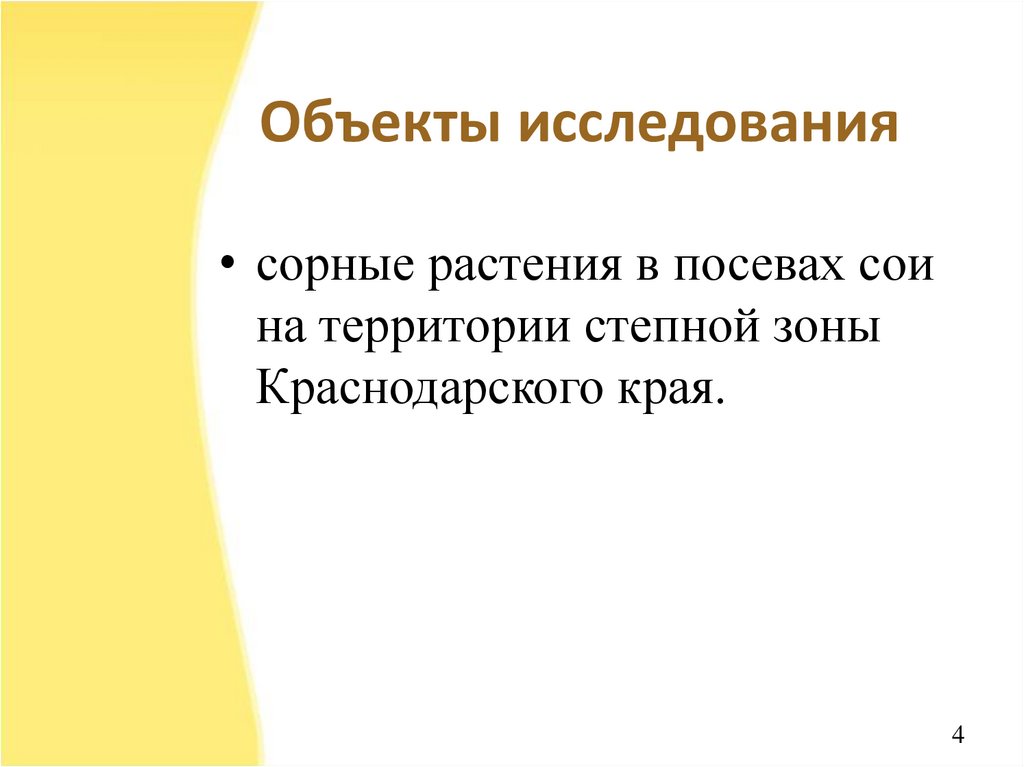 Объекты исследования

• сорные растения в посевах сои на территории степной зоны Краснодарского края.

4